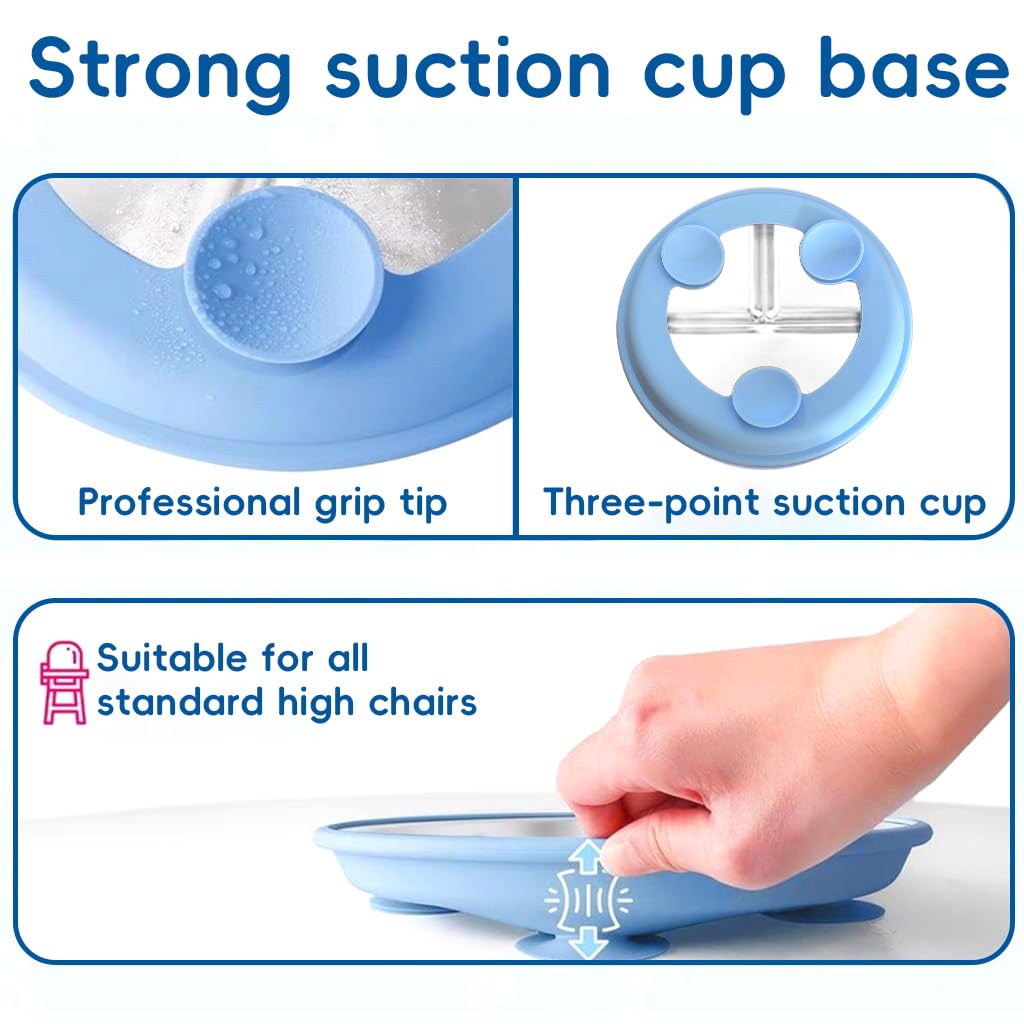 Strong suction cup base

Professional grip tip

Three-point suction cup

Suitable for all standard high chairs